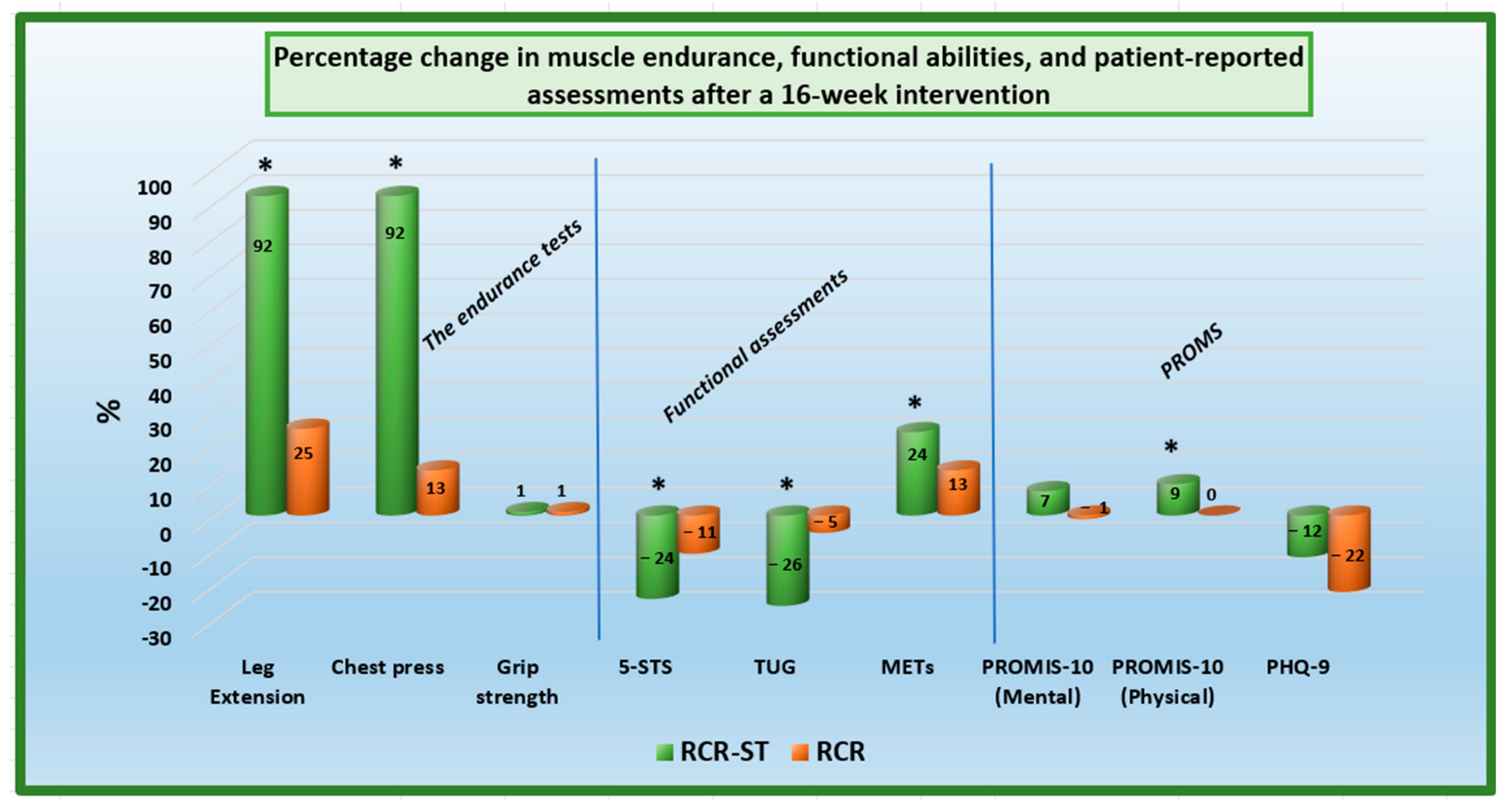 Percentage change in muscle endurance, functional abilities, and patient-reported assessments after a 16-week intervention

%

100
90
80
70
60
50
40
30
20
10
0
-10
-20
-30

The endurance tests

Functional assessments

PROMS

*
92
25

*
92
13

1
1

*
− 24
− 11

*
− 26
− 5

*
24
13

7
− 1

*
9
0

− 12
− 22

Leg Extension
Chest press
Grip strength
5-STS
TUG
METs
PROMIS-10 (Mental)
PROMIS-10 (Physical)
PHQ-9

RCR-ST
RCR